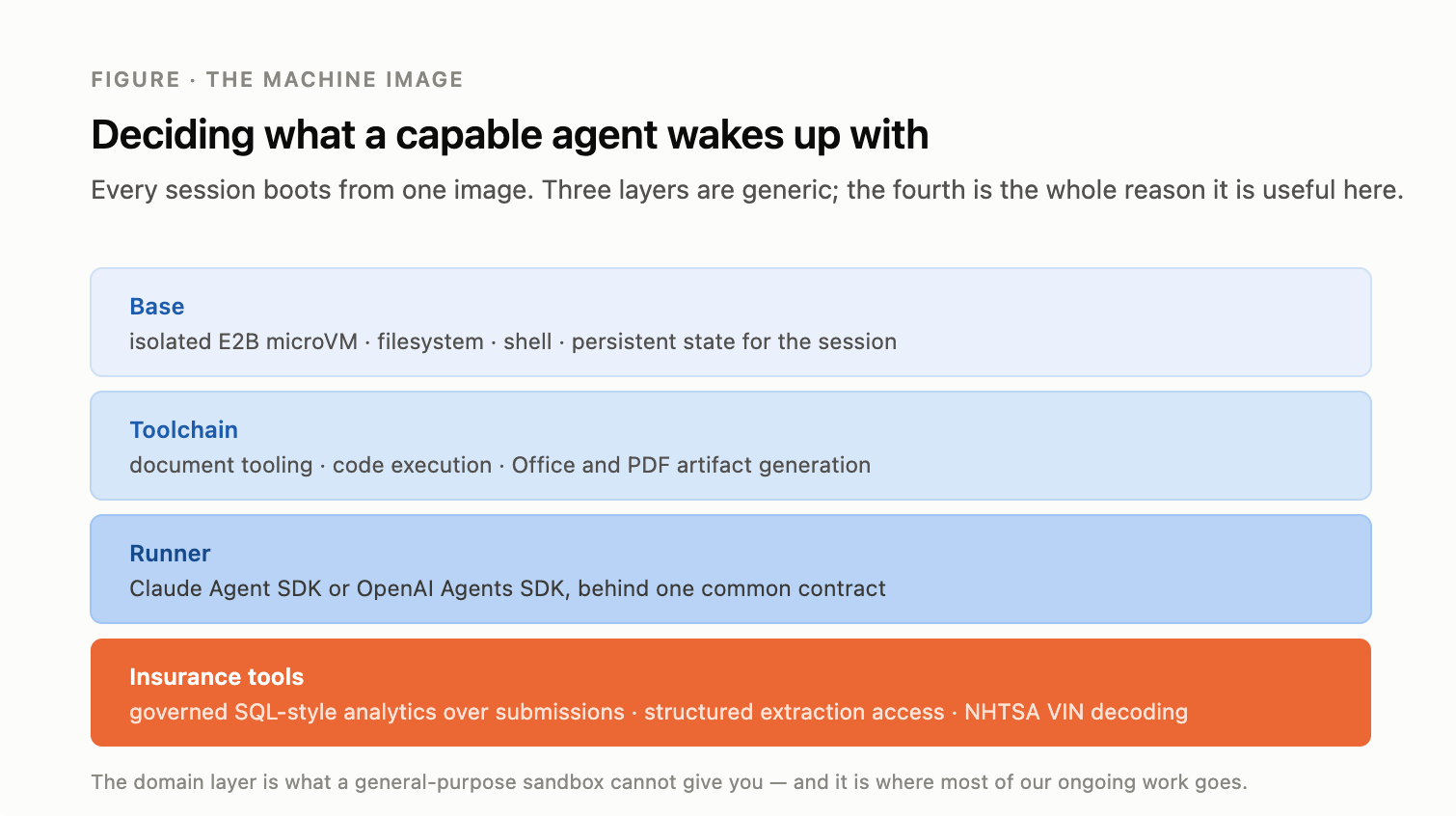 FIGURE · THE MACHINE IMAGE

Deciding what a capable agent wakes up with

Every session boots from one image. Three layers are generic; the fourth is the whole reason it is useful here.

Base
isolated E2B microVM · filesystem · shell · persistent state for the session

Toolchain
document tooling · code execution · Office and PDF artifact generation

Runner
Claude Agent SDK or OpenAI Agents SDK, behind one common contract

Insurance tools
governed SQL-style analytics over submissions · structured extraction access · NHTSA VIN decoding

The domain layer is what a general-purpose sandbox cannot give you — and it is where most of our ongoing work goes.